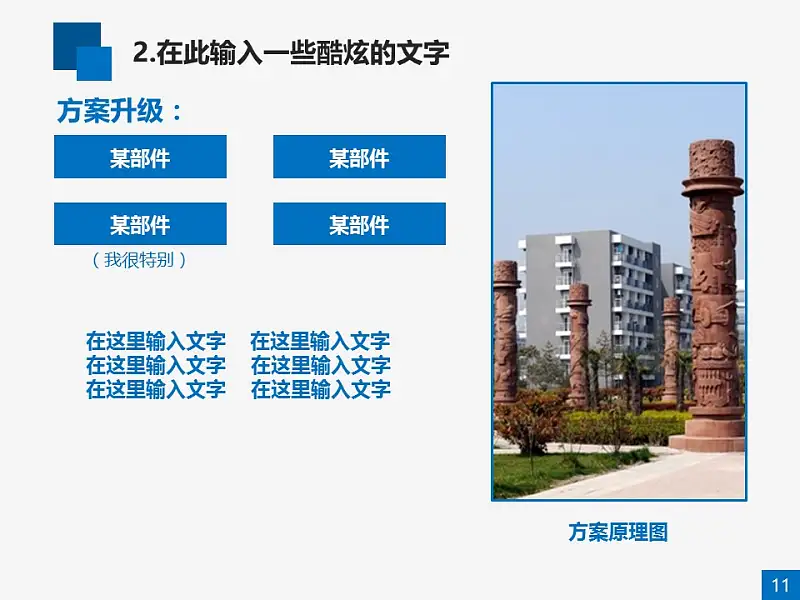 2.在此输入一些酷炫的文字

方案升级：

某部件

某部件

某部件

某部件

（我很特别）

在这里输入文字
在这里输入文字
在这里输入文字

在这里输入文字
在这里输入文字
在这里输入文字

方案原理图

11